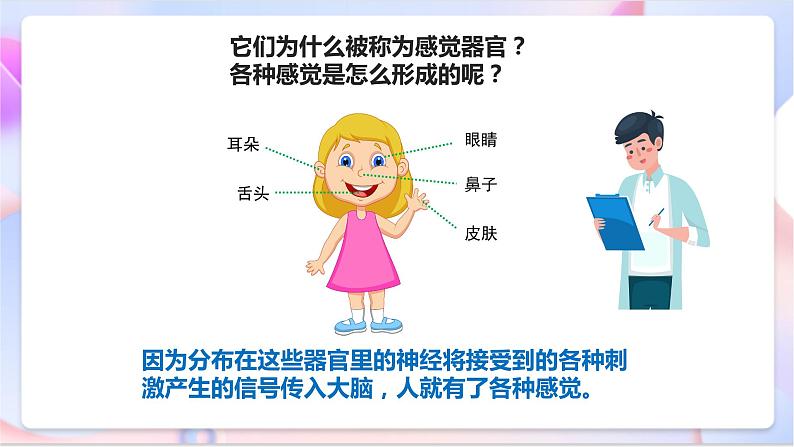 它们为什么被称为感觉器官？
各种感觉是怎么形成的呢？

耳朵
舌头
眼睛
鼻子
皮肤

因为分布在这些器官里的神经将接受到的各种刺激产生的信号传入大脑，人就有了各种感觉。